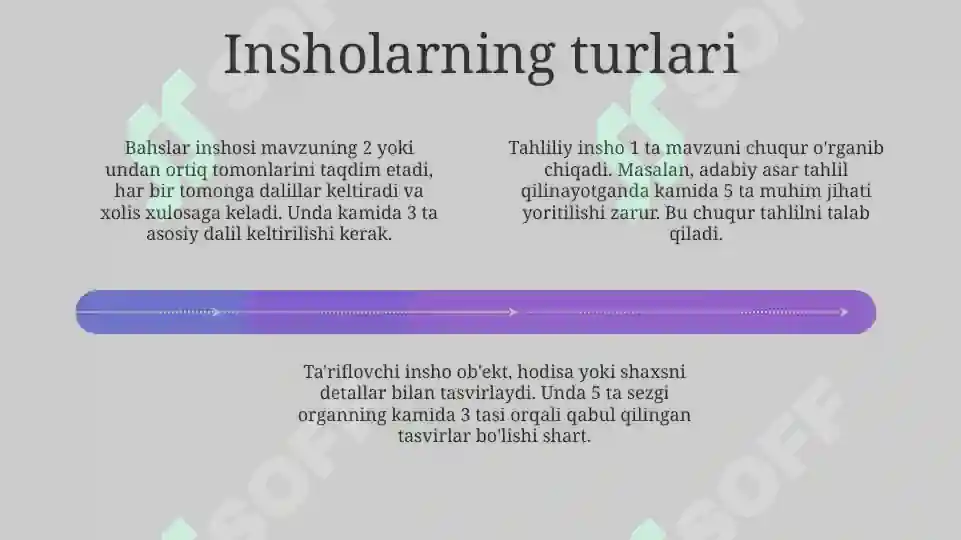 Insholarning turlari

Bahslar inshosi mavzuning 2 yoki undan ortiq tomonlarini taqdim etadi, har bir tomonga dalillar keltiradi va xolis xulosaga keladi. Unda kamida 3 ta asosiy dalil keltirilishi kerak.

Tahliliy insho 1 ta mavzuni chuqur o'rganib chiqadi. Masalan, adabiy asar tahlil qilinayotganda kamida 5 ta muhim jihati yoritilishi zarur. Bu chuqur tahlilni talab qiladi.

Ta'riflovchi insho ob'ekt, hodisa yoki shaxsni detallar bilan tasvirlaydi. Unda 5 ta sezgi organning kamida 3 tasi orqali qabul qilingan tasvirlar bo'lishi shart.

SOFF